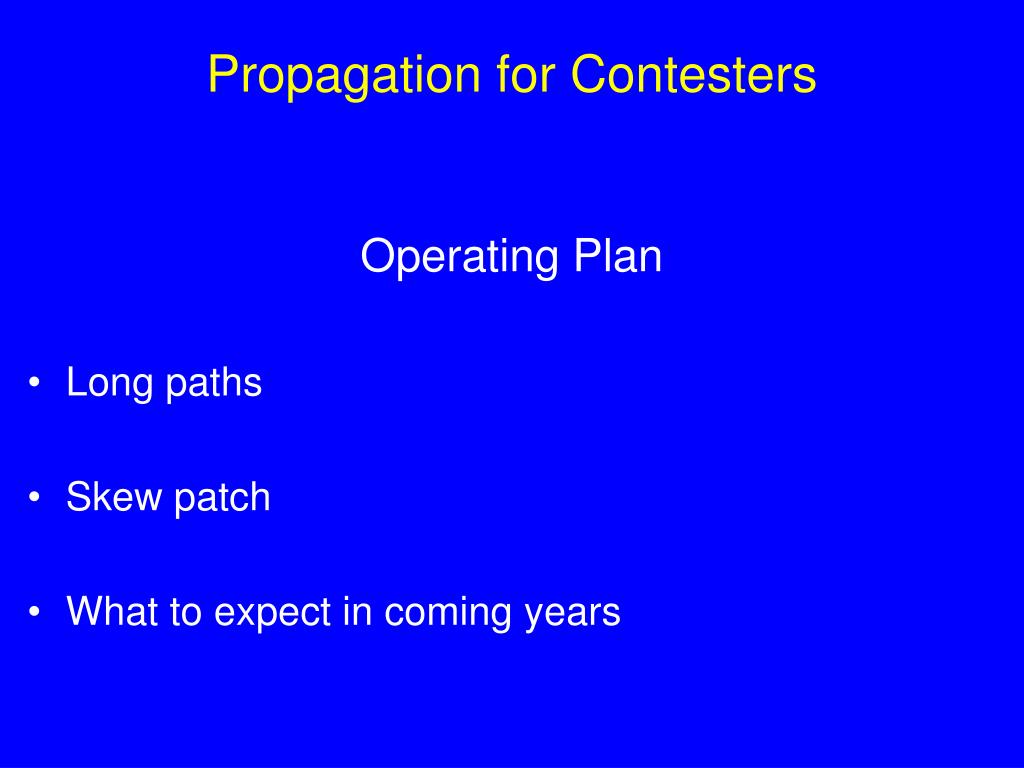 Propagation for Contesters

Operating Plan

• Long paths

• Skew patch

• What to expect in coming years